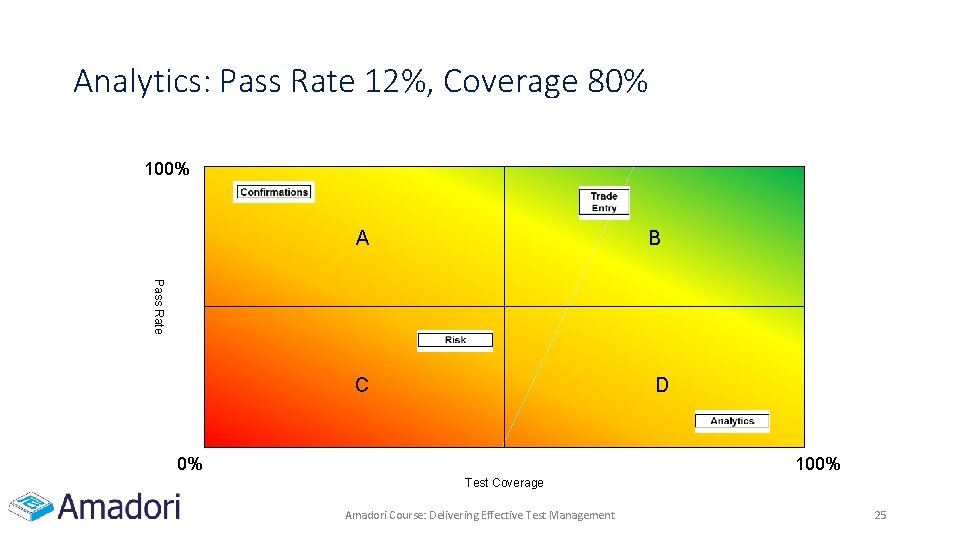 Analytics: Pass Rate 12%, Coverage 80%

100%

Confirmations

Trade Entry

A

B

Pass Rate

Risk

C

D

Analytics

0%

100%

Test Coverage

Amadori

Amadori Course: Delivering Effective Test Management

25